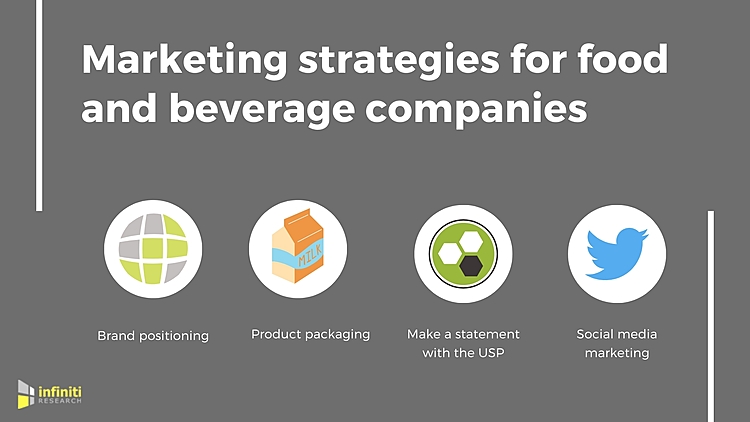 Marketing strategies for food and beverage companies

MILK

Brand positioning

Product packaging

Make a statement with the USP

Social media marketing

infiniti RESEARCH